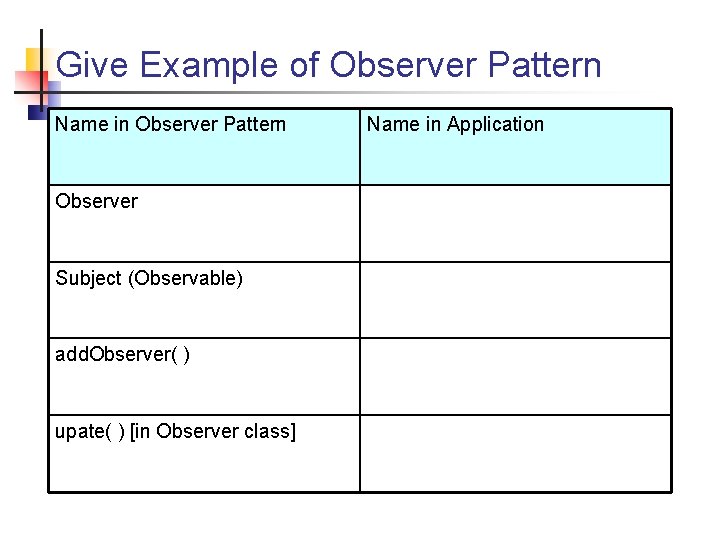 Give Example of Observer Pattern

| Name in Observer Pattern | Name in Application |
|---|---|
| Observer | |
| Subject (Observable) | |
| addObserver( ) | |
| upate( ) [in Observer class] | |